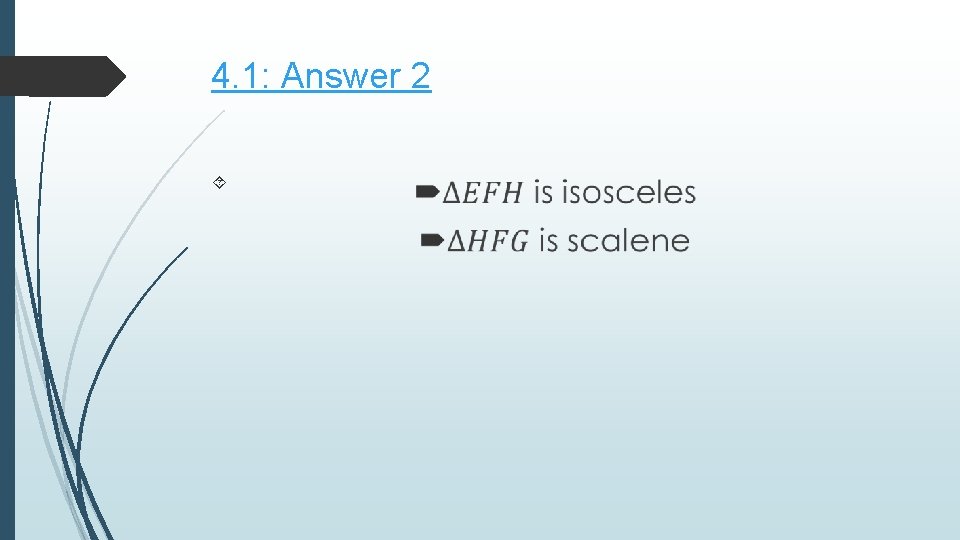 4.1: Answer 2

$\Delta EFH$ is isosceles

$\Delta HFG$ is scalene